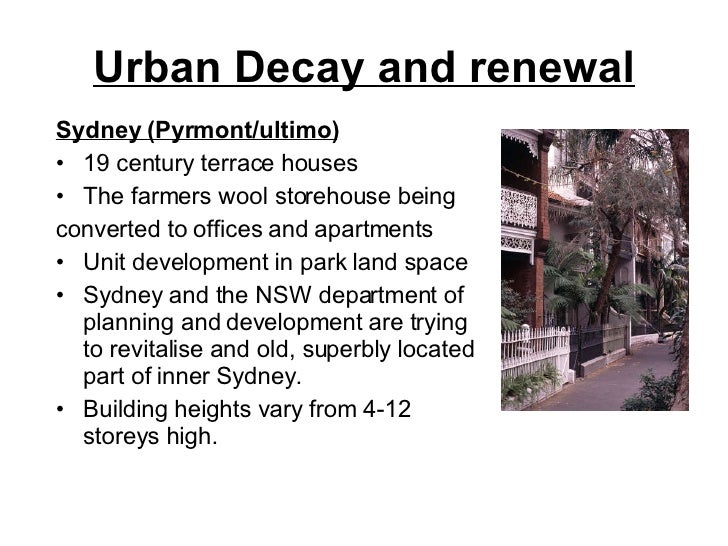 Urban Decay and renewal

Sydney (Pyrmont/ultimo)

• 19 century terrace houses

• The farmers wool storehouse being converted to offices and apartments

• Unit development in park land space

• Sydney and the NSW department of planning and development are trying to revitalise and old, superbly located part of inner Sydney.

• Building heights vary from 4-12 storeys high.